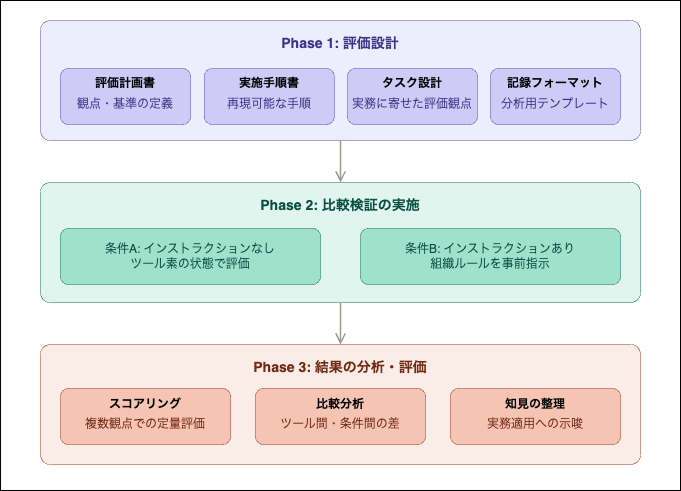 Phase 1: 評価設計

評価計画書
観点・基準の定義

実施手順書
再現可能な手順

タスク設計
実務に寄せた評価観点

記録フォーマット
分析用テンプレート

Phase 2: 比較検証の実施

条件A: インストラクションなし
ツール素の状態で評価

条件B: インストラクションあり
組織ルールを事前指示

Phase 3: 結果の分析・評価

スコアリング
複数観点での定量評価

比較分析
ツール間・条件間の差

知見の整理
実務適用への示唆